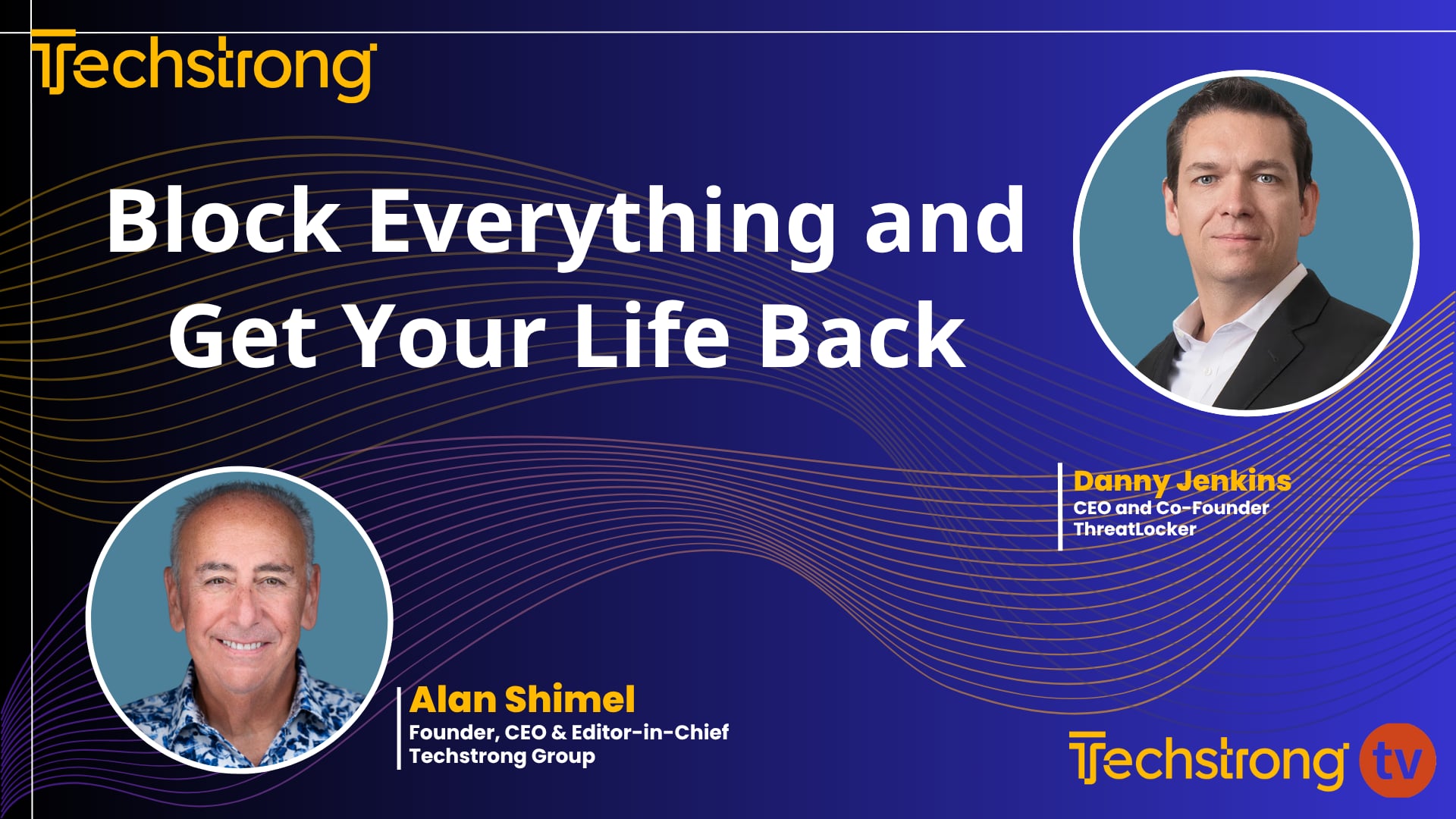 Techstrong

Block Everything and Get Your Life Back

Danny Jenkins
CEO and Co-Founder
ThreatLocker

Alan Shimel
Founder, CEO & Editor-in-Chief
Techstrong Group

Techstrong tv